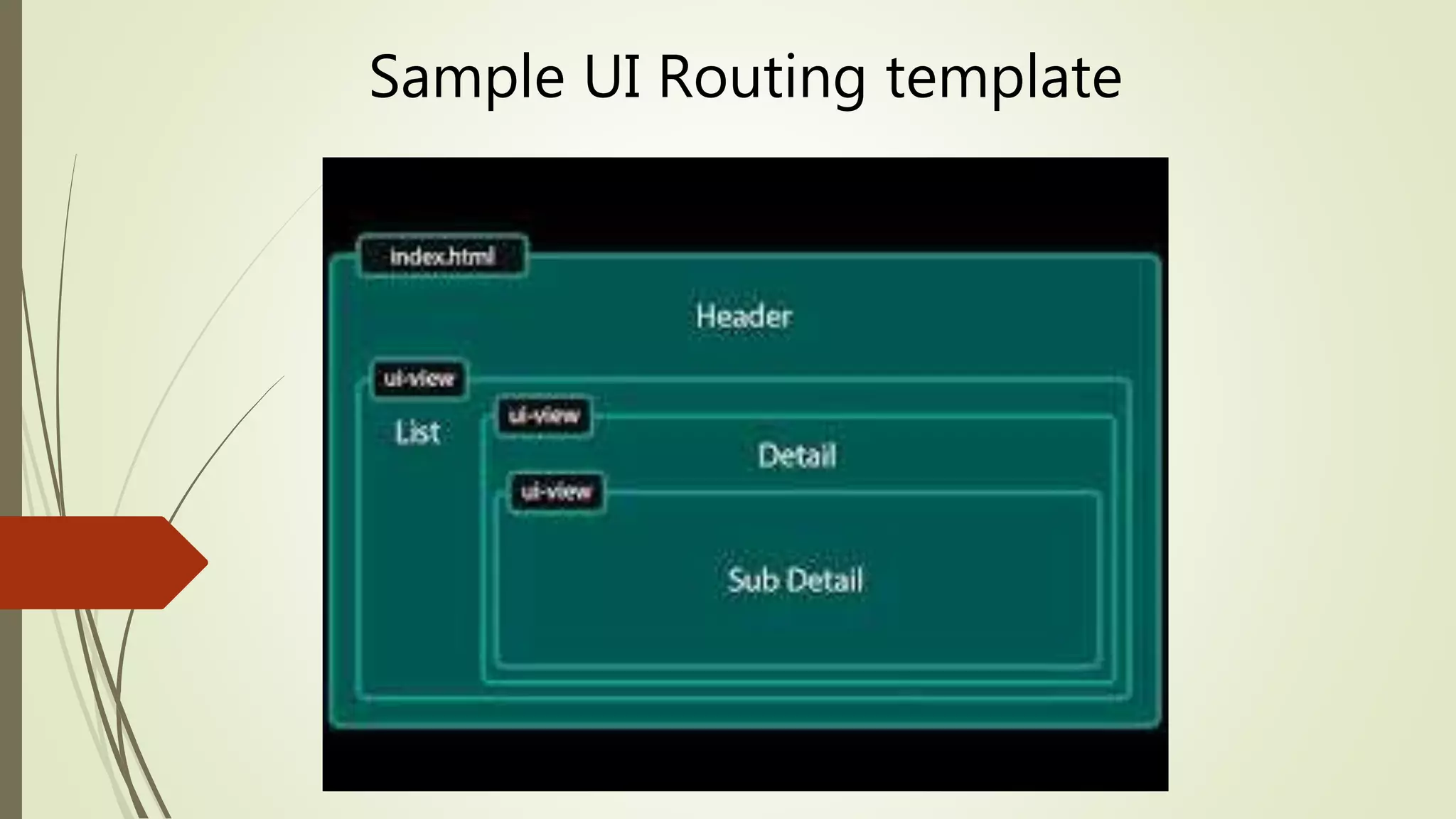 Sample UI Routing template

index.html

Header

ui-view

List

ui-view

Detail

ui-view

Sub Detail